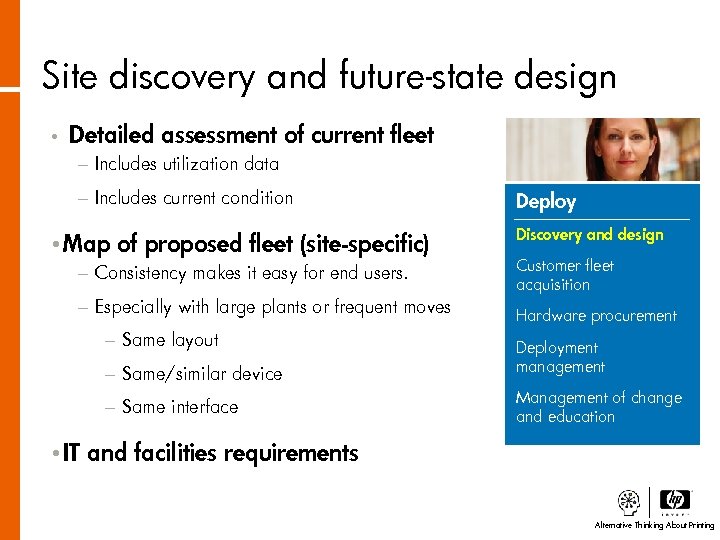 Site discovery and future-state design

• Detailed assessment of current fleet
– Includes utilization data
– Includes current condition

• Map of proposed fleet (site-specific)
– Consistency makes it easy for end users.
– Especially with large plants or frequent moves
– Same layout
– Same/similar device
– Same interface

• IT and facilities requirements

Deploy

Discovery and design

Customer fleet acquisition

Hardware procurement

Deployment management

Management of change and education

hp

Alternative Thinking About Printing